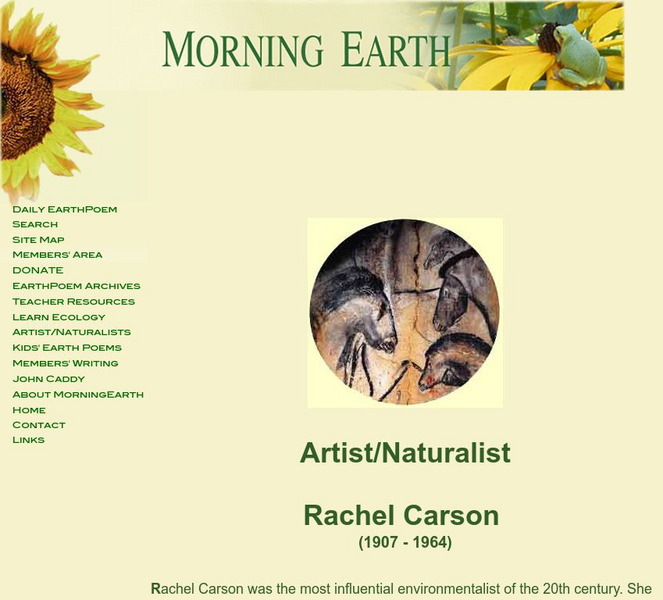 MORNING EARTH

DAILY EARTHPOEM
SEARCH
SITE MAP
MEMBERS' AREA
DONATE
EARTHPOEM ARCHIVES
TEACHER RESOURCES
LEARN ECOLOGY
ARTIST/NATURALISTS
KIDS' EARTH POEMS
MEMBERS' WRITING
JOHN CADDY
ABOUT MORNINGEARTH
HOME
CONTACT
LINKS

Artist/Naturalist

Rachel Carson
(1907 - 1964)

Rachel Carson was the most influential environmentalist of the 20th century. She